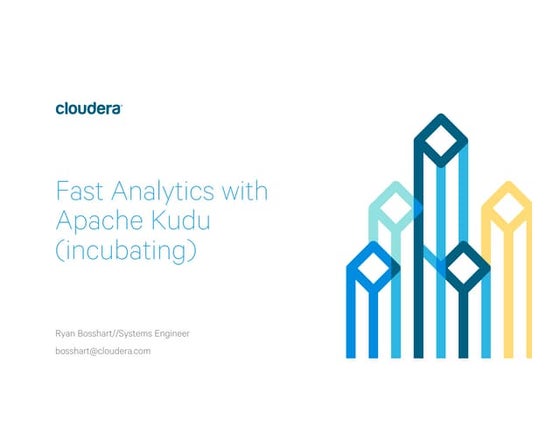 cloudera

Fast Analytics with Apache Kudu (incubating)

Ryan Bosshart//Systems Engineer
bosshart@cloudera.com